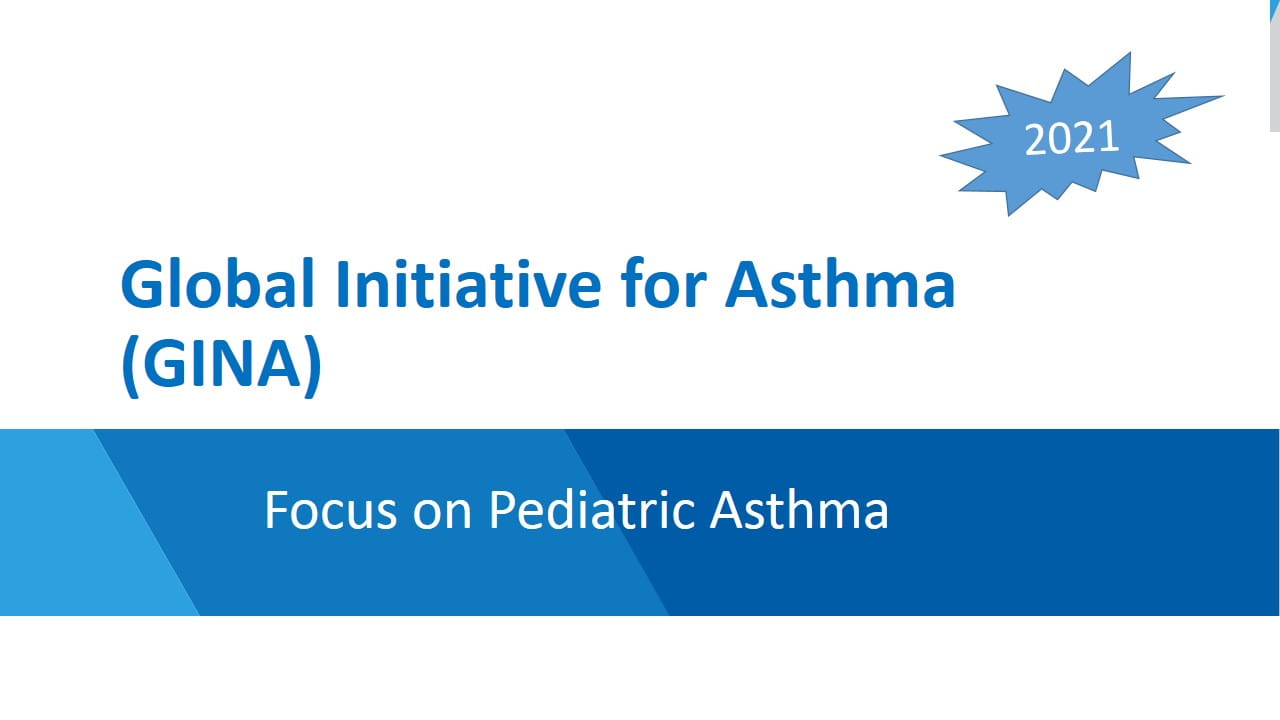 2021

Global Initiative for Asthma (GINA)

Focus on Pediatric Asthma